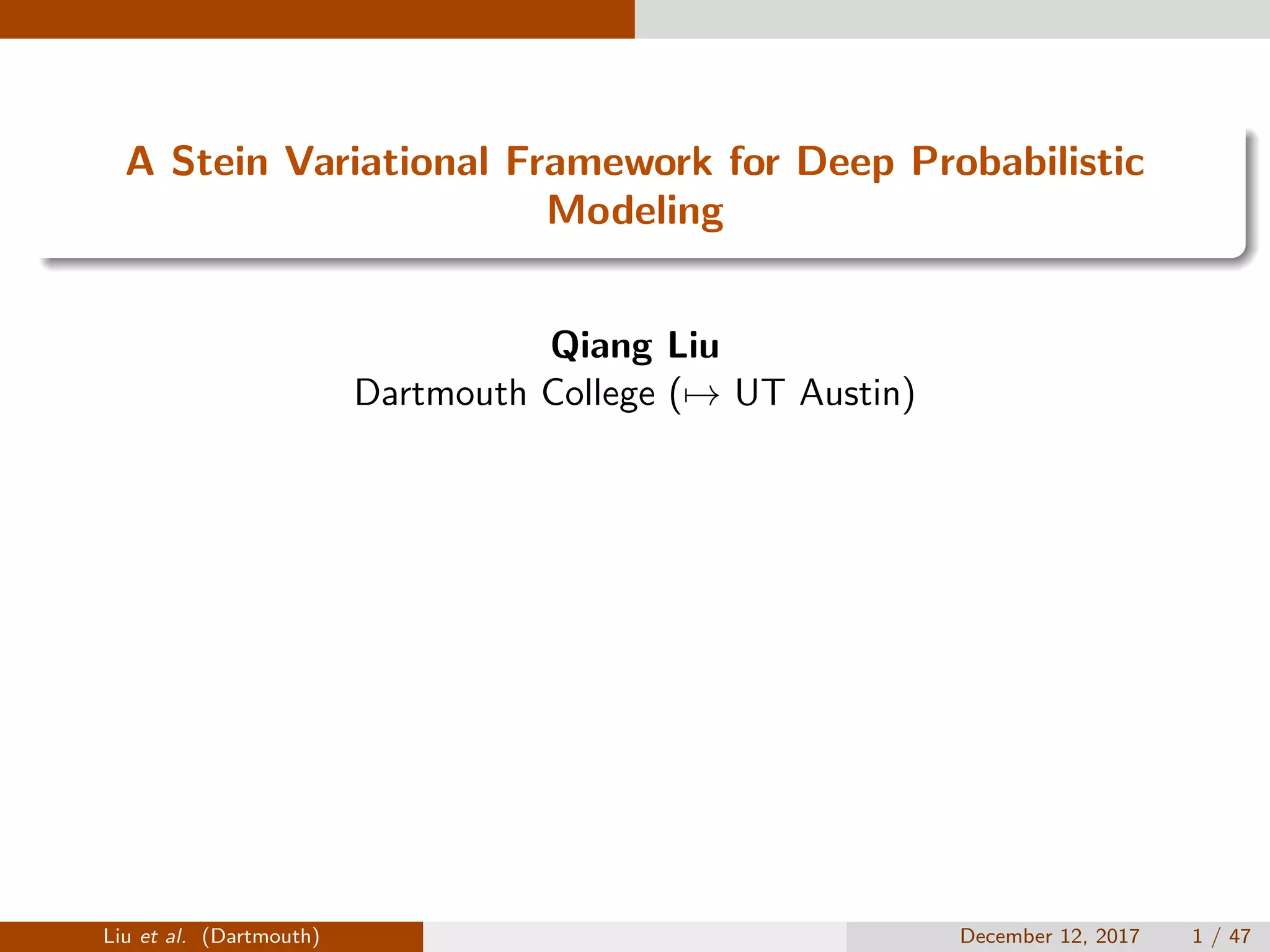 A Stein Variational Framework for Deep Probabilistic Modeling

Qiang Liu
Dartmouth College ($\mapsto$ UT Austin)

Liu et al. (Dartmouth)

December 12, 2017 1 / 47